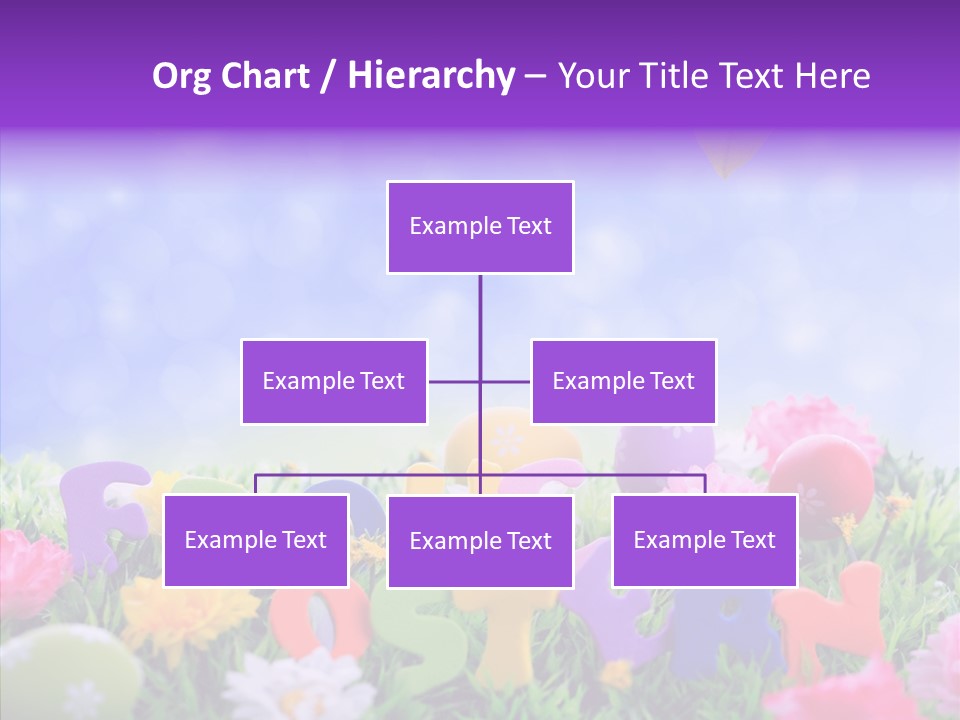 Org Chart / Hierarchy – Your Title Text Here

Example Text

Example Text

Example Text

Example Text

Example Text

Example Text